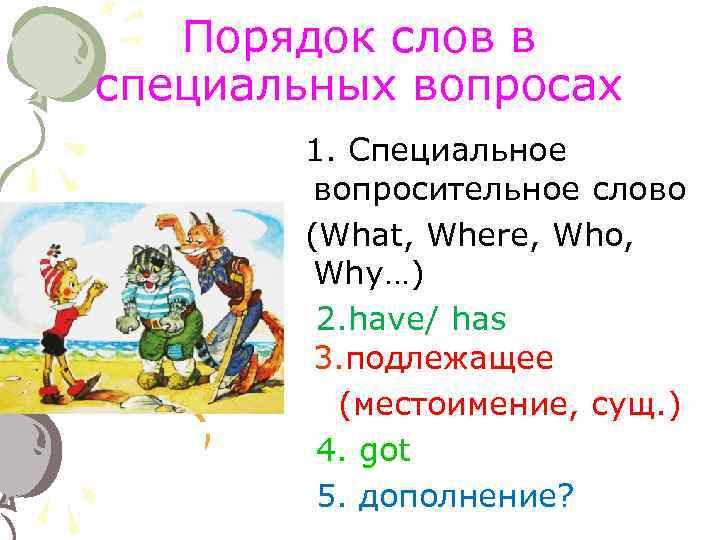 Порядок слов в специальных вопросах

1. Специальное вопросительное слово (What, Where, Who, Why…)

2.have/ has

3.подлежащее (местоимение, сущ.)

4. got

5. дополнение?